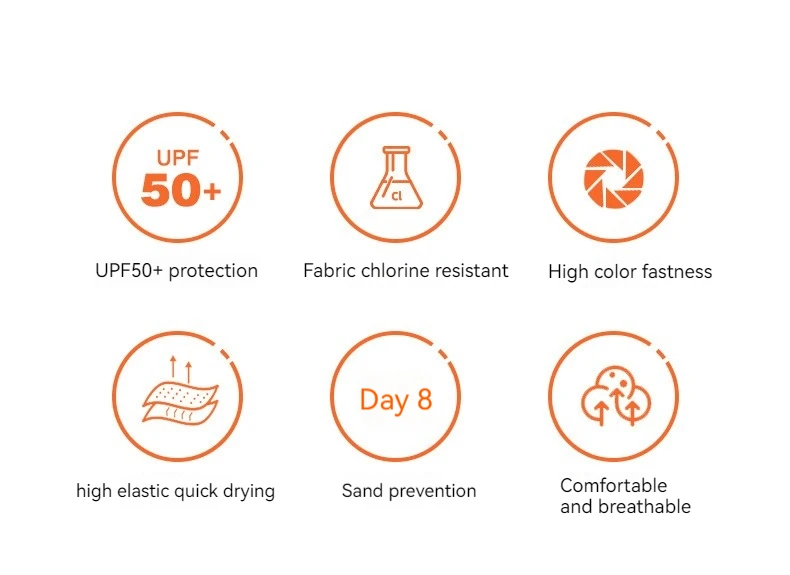 UPF 50+

UPF50+ protection

Cl

Fabric chlorine resistant

High color fastness

high elastic quick drying

Day 8

Sand prevention

Comfortable and breathable